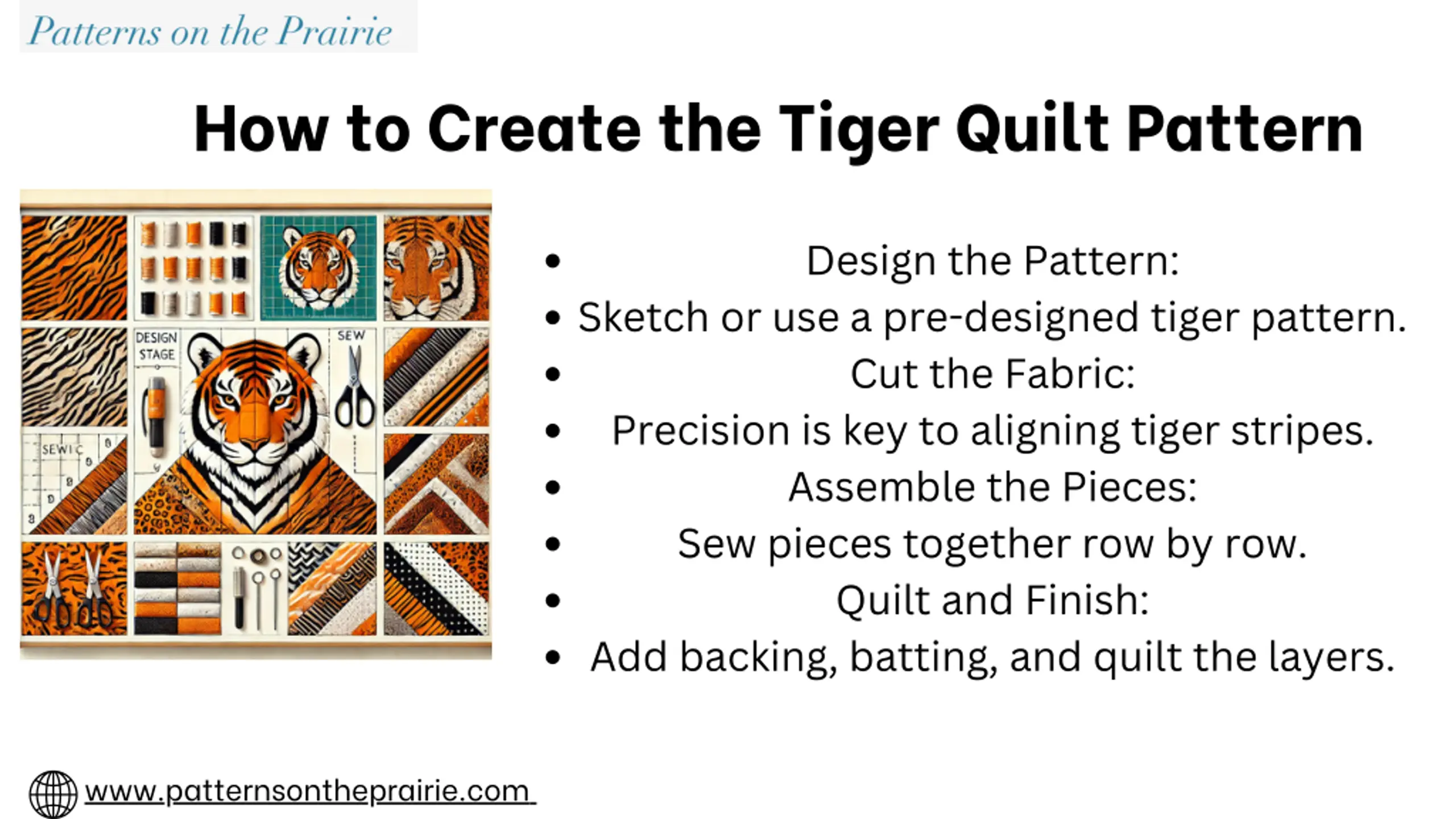 Patterns on the Prairie

How to Create the Tiger Quilt Pattern

DESIGN STAGE

SEW

SEWIC

- Design the Pattern:
- Sketch or use a pre-designed tiger pattern.
- Cut the Fabric:
- Precision is key to aligning tiger stripes.
- Assemble the Pieces:
- Sew pieces together row by row.
- Quilt and Finish:
- Add backing, batting, and quilt the layers.

www.patternsontheprairie.com